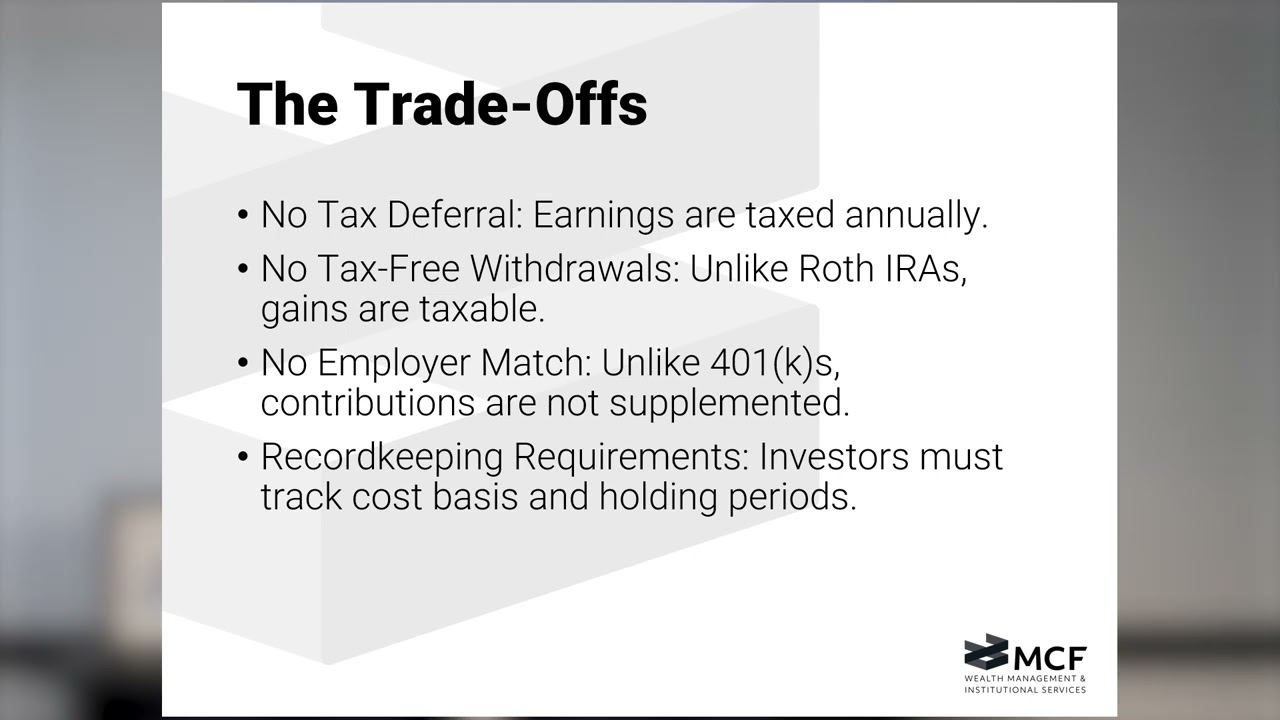 The Trade-Offs

• No Tax Deferral: Earnings are taxed annually.

• No Tax-Free Withdrawals: Unlike Roth IRAs, gains are taxable.

• No Employer Match: Unlike 401(k)s, contributions are not supplemented.

• Recordkeeping Requirements: Investors must track cost basis and holding periods.

MCF
WEALTH MANAGEMENT & INSTITUTIONAL SERVICES